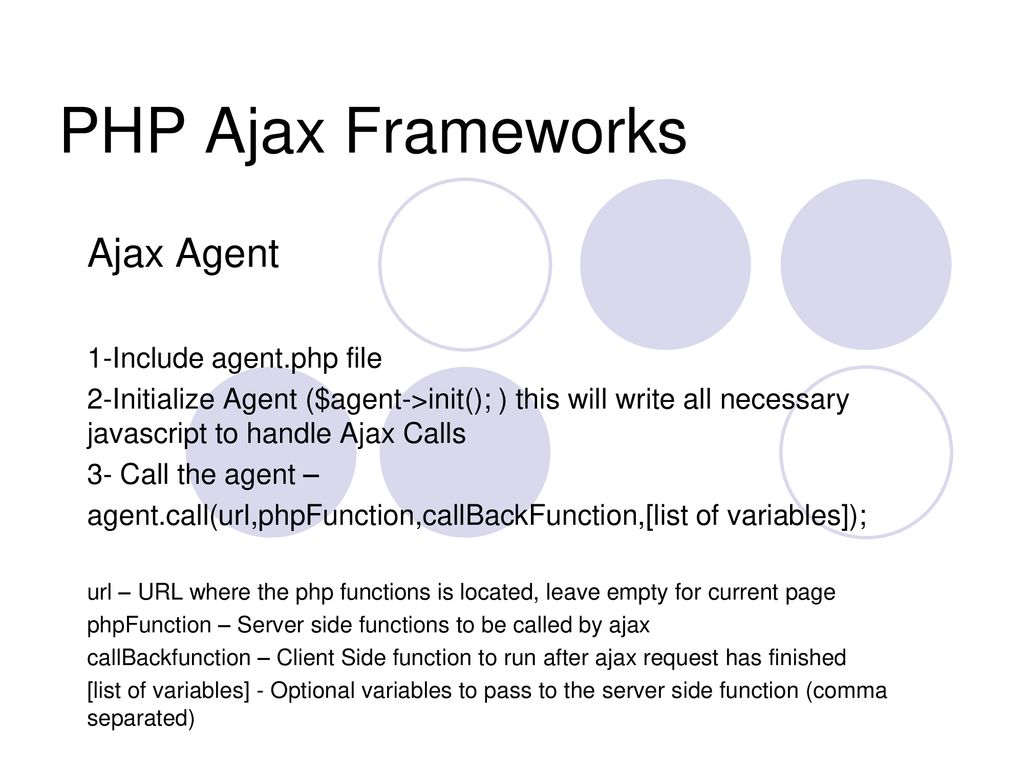 PHP Ajax Frameworks

Ajax Agent

1-Include agent.php file

2-Initialize Agent ($agent->init(); ) this will write all necessary javascript to handle Ajax Calls

3- Call the agent –

agent.call(url,phpFunction,callBackFunction,[list of variables]);

url – URL where the php functions is located, leave empty for current page

phpFunction – Server side functions to be called by ajax

callBackfunction – Client Side function to run after ajax request has finished

[list of variables] - Optional variables to pass to the server side function (comma separated)